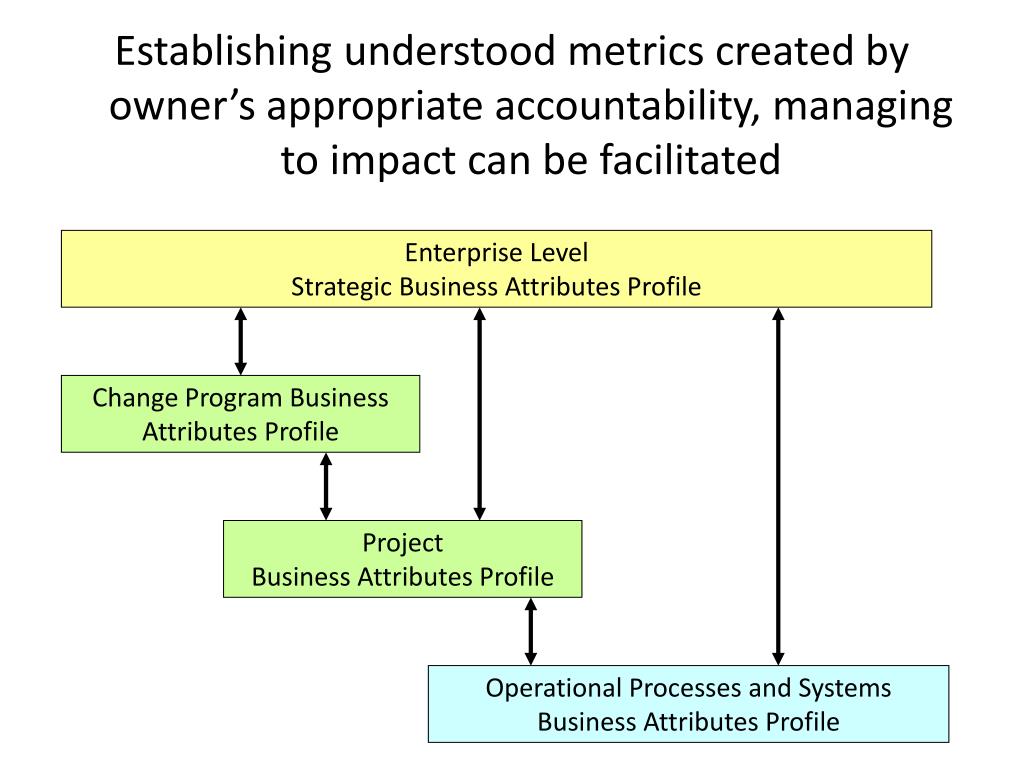 Establishing understood metrics created by owner’s appropriate accountability, managing to impact can be facilitated

Enterprise Level
Strategic Business Attributes Profile

Change Program Business Attributes Profile

Project
Business Attributes Profile

Operational Processes and Systems
Business Attributes Profile